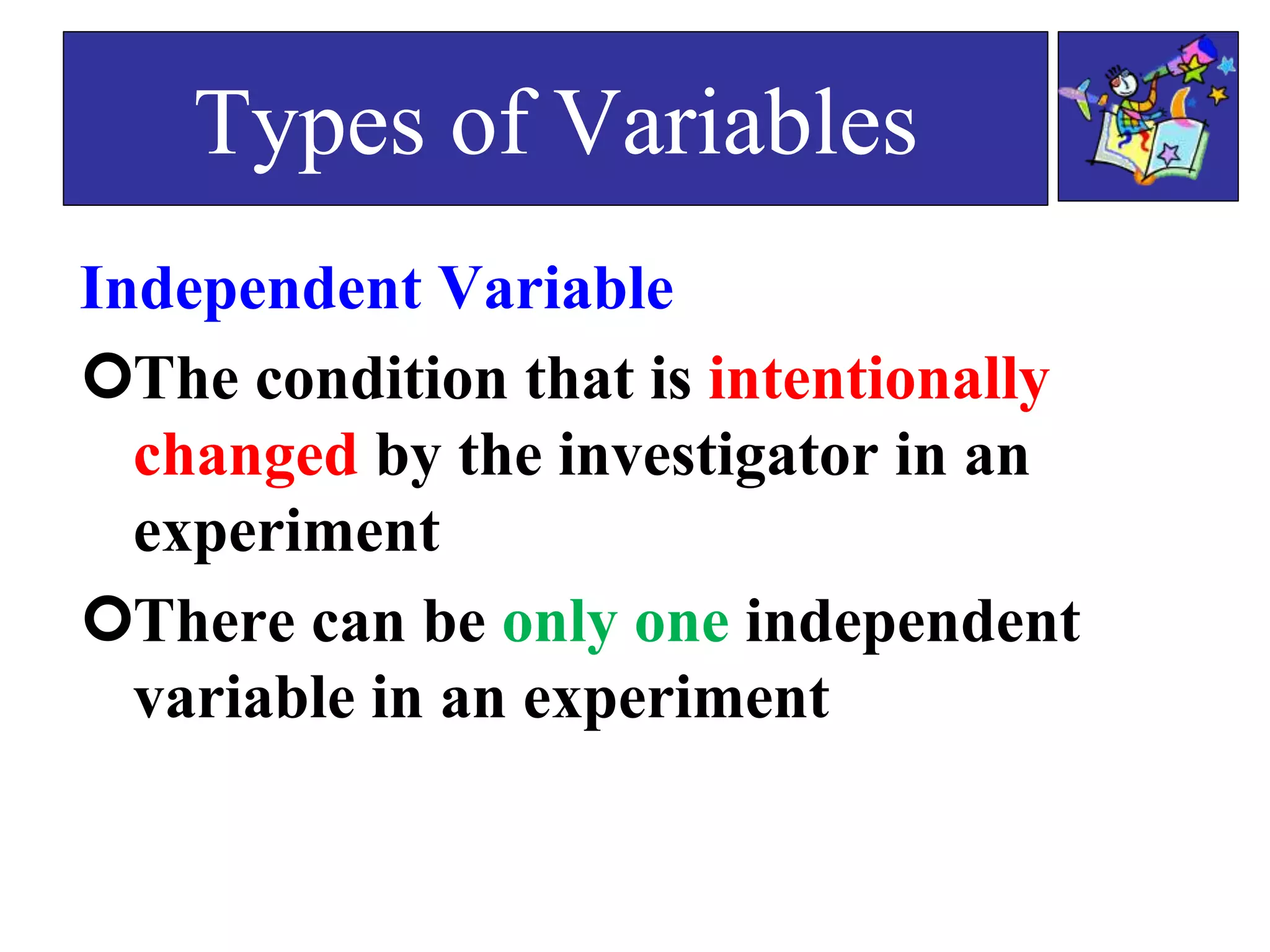 Types of Variables

Independent Variable

The condition that is intentionally changed by the investigator in an experiment

There can be only one independent variable in an experiment